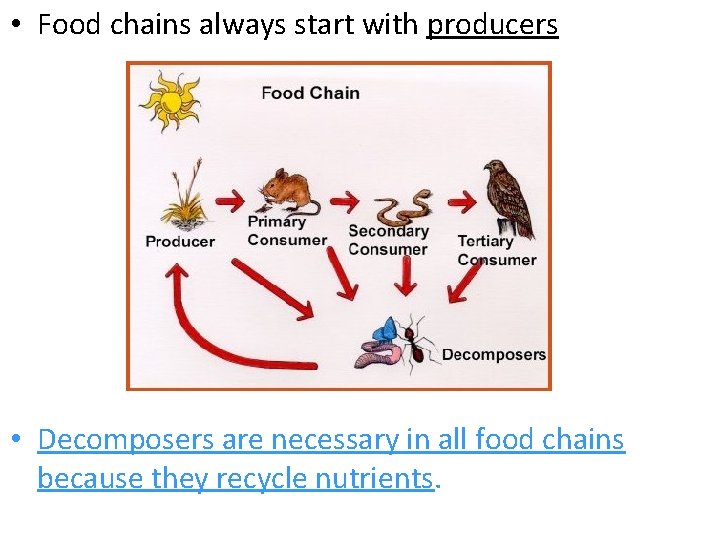 • Food chains always start with producers

Food Chain

Producer

Primary Consumer

Secondary Consumer

Tertiary Consumer

Decomposers

• Decomposers are necessary in all food chains because they recycle nutrients.